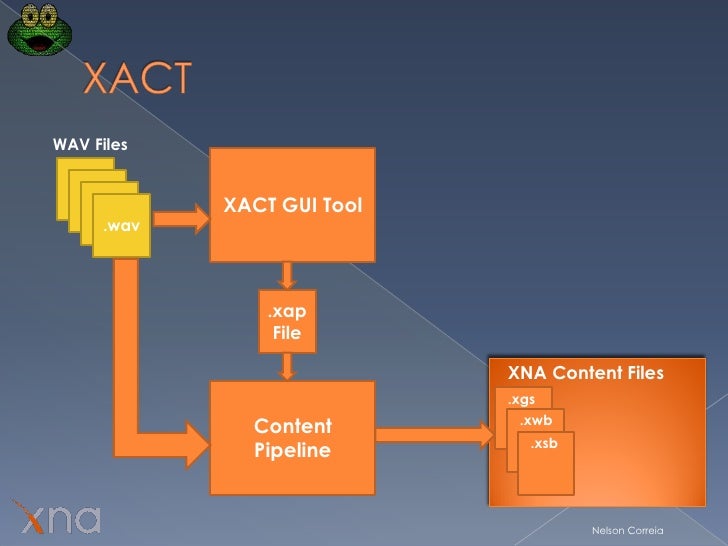 XACT

WAV Files

.wav

XACT GUI Tool

.xap File

Content Pipeline

XNA Content Files

.xgs

.xwb

.xsb

xna

Nelson Correia